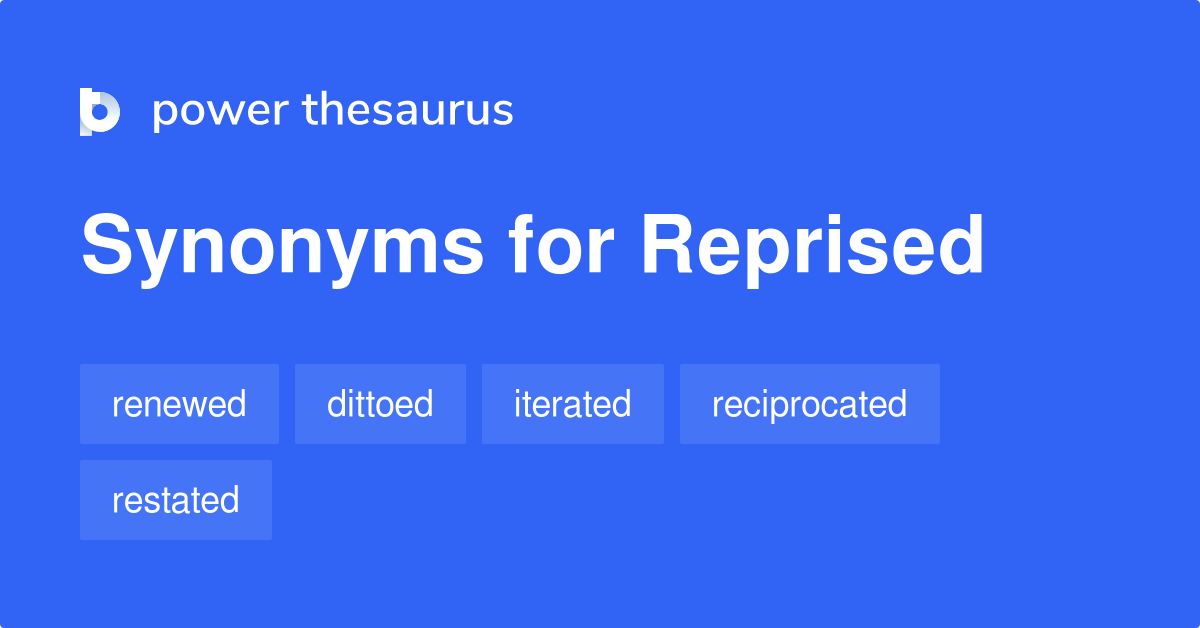 power thesaurus

Synonyms for Reprised

renewed dittoed iterated reciprocated restated